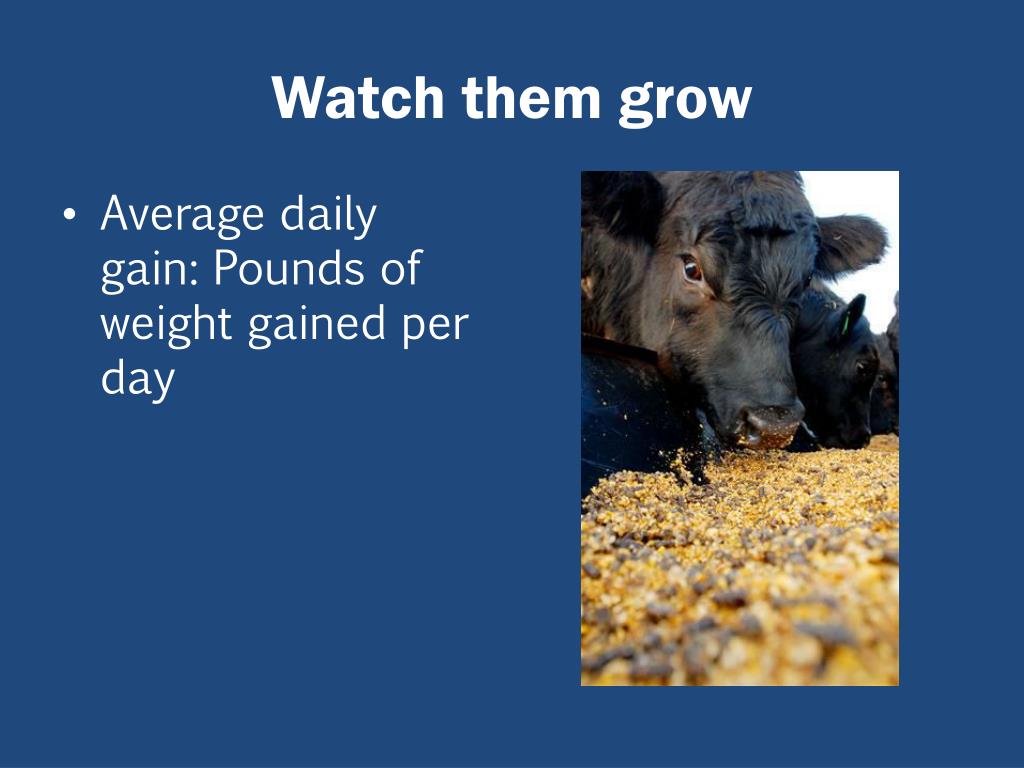 Watch them grow

• Average daily gain: Pounds of weight gained per day